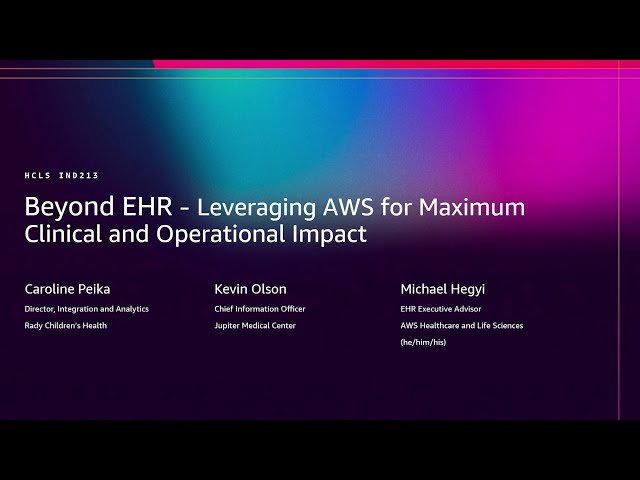 HCLS IND213

Beyond EHR - Leveraging AWS for Maximum Clinical and Operational Impact

Caroline Peika
Director, Integration and Analytics
Rady Children's Health

Kevin Olson
Chief Information Officer
Jupiter Medical Center

Michael Hegyi
EHR Executive Advisor
AWS Healthcare and Life Sciences
(he/him/his)